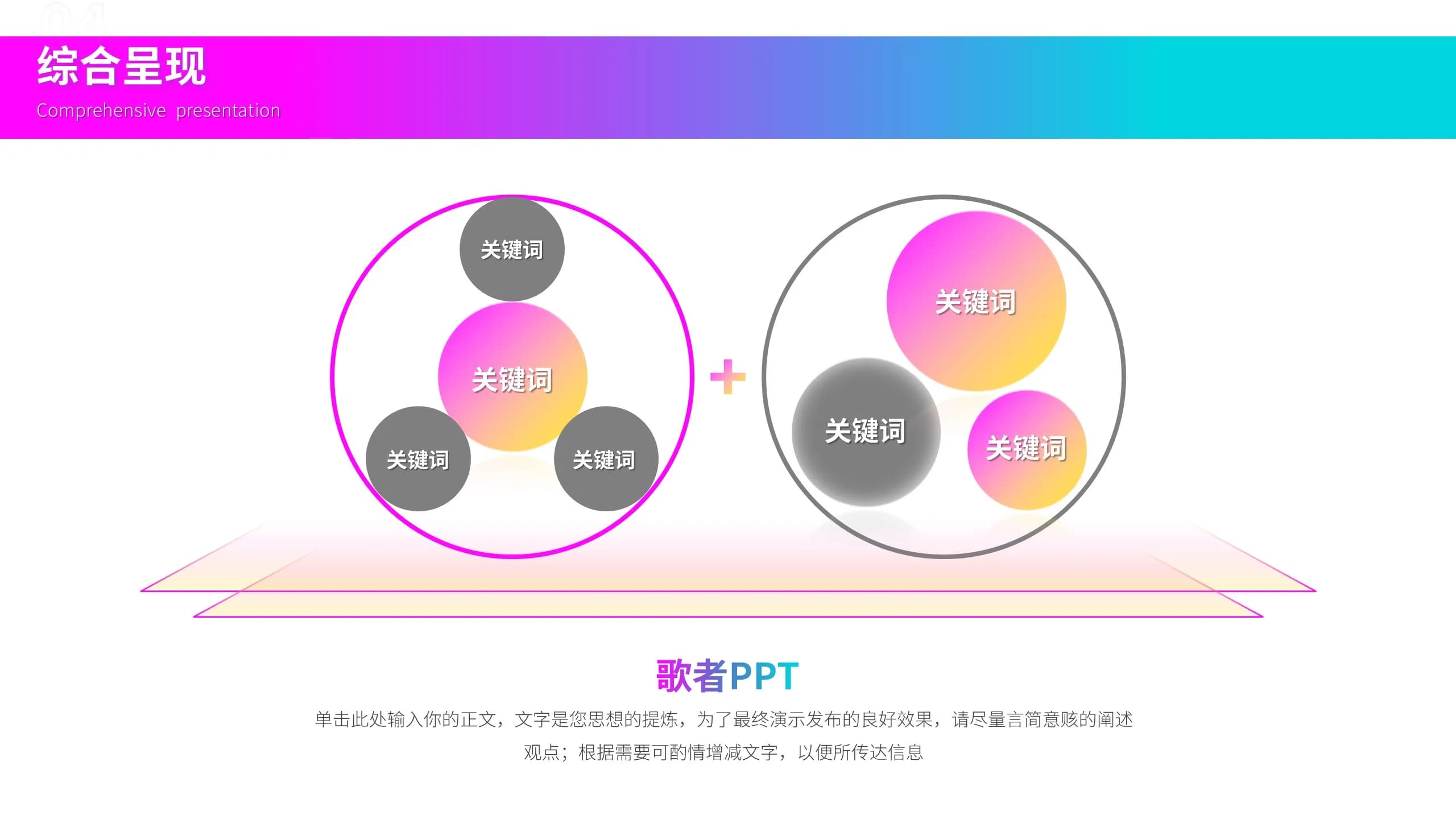 综合呈现
Comprehensive presentation

关键词

关键词

关键词

关键词

+

关键词

关键词

关键词

歌者PPT

单击此处输入你的正文，文字是您思想的提炼，为了最终演示发布的良好效果，请尽量言简意赅的阐述观点；根据需要可酌情增减文字，以便所传达信息